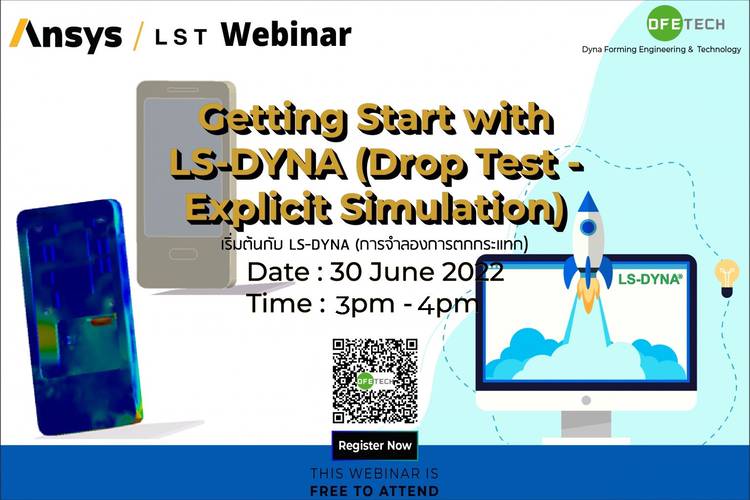 Ansys / LST Webinar

DFETECH
Dyna Forming Engineering & Technology

Getting Start with LS-DYNA (Drop Test - Explicit Simulation)

เริ่มต้นกับ LS-DYNA (การจำลองการตกกระแทก)

Date : 30 June 2022
Time : 3pm - 4pm

LS-DYNA®

DFETECH

Register Now

THIS WEBINAR IS
FREE TO ATTEND